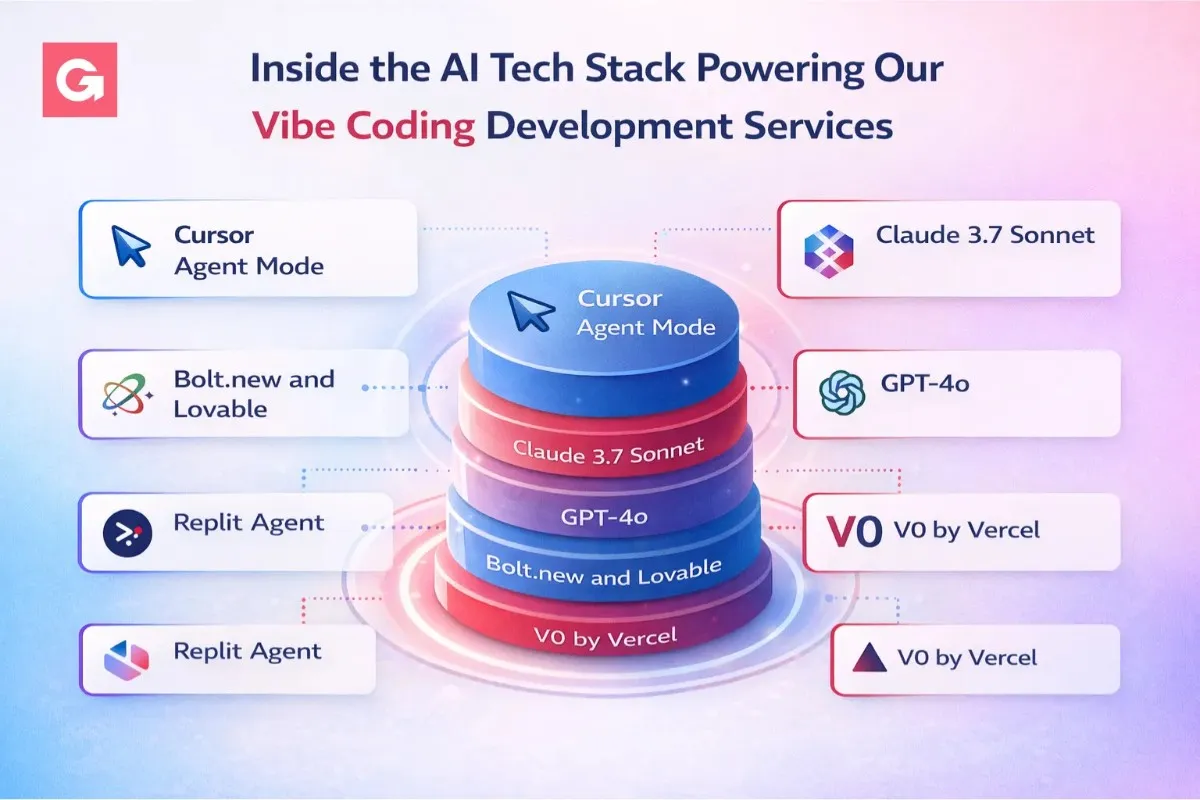 G

Inside the AI Tech Stack Powering Our Vibe Coding Development Services

Cursor Agent Mode

Bolt.new and Lovable

Replit Agent

Replit Agent

Cursor Agent Mode

Claude 3.7 Sonnet

GPT-4o

Bolt.new and Lovable

V0 by Vercel

Claude 3.7 Sonnet

GPT-4o

V0 V0 by Vercel

V0 by Vercel